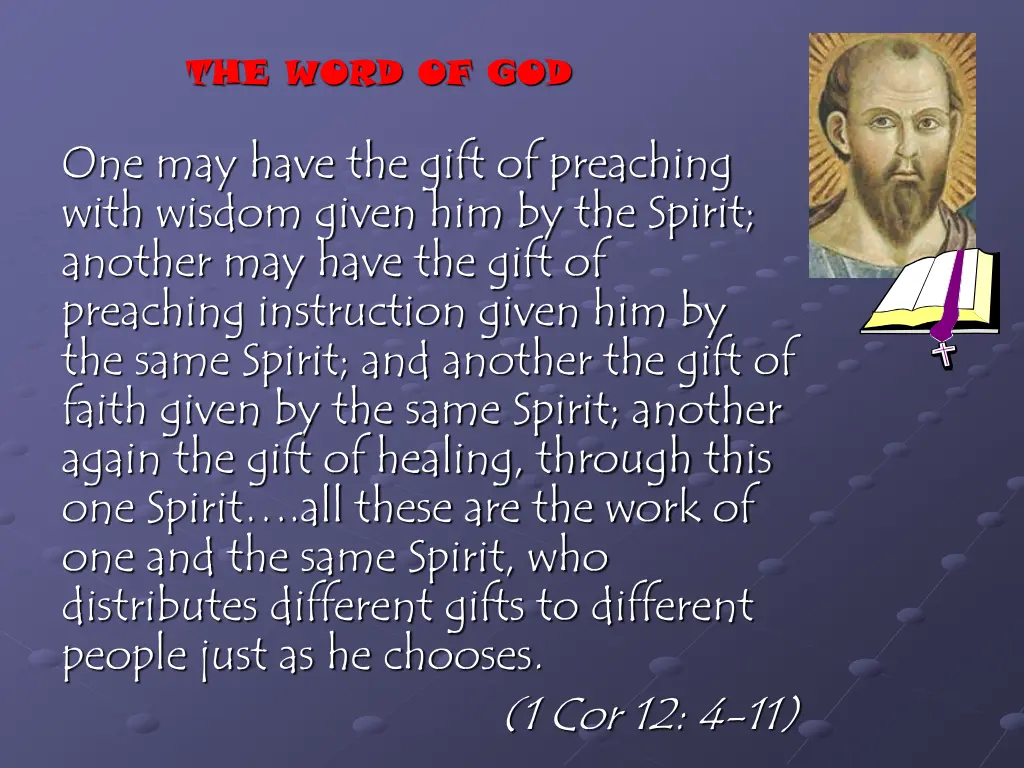 THE WORD OF GOD

One may have the gift of preaching with wisdom given him by the Spirit; another may have the gift of preaching instruction given him by the same Spirit; and another the gift of faith given by the same Spirit; another again the gift of healing, through this one Spirit….all these are the work of one and the same Spirit, who distributes different gifts to different people just as he chooses.

(1 Cor 12: 4-11)